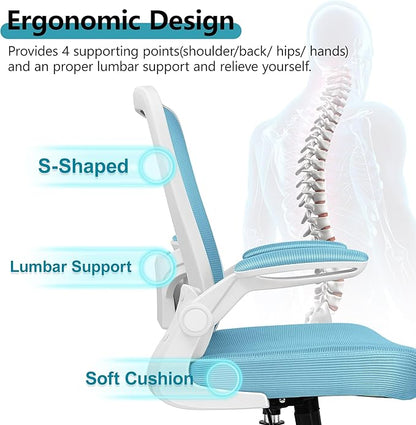 Ergonomic Design

Provides 4 supporting points(shoulder/back/ hips/ hands) and an proper lumbar support and relieve yourself.

S-Shaped

Lumbar Support

Soft Cushion